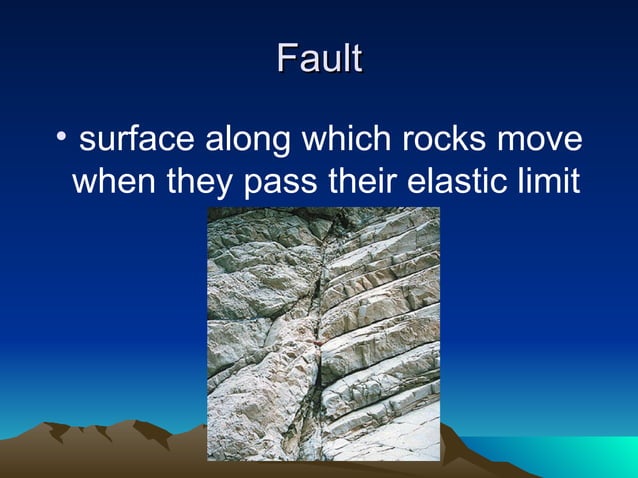 Fault

• surface along which rocks move when they pass their elastic limit